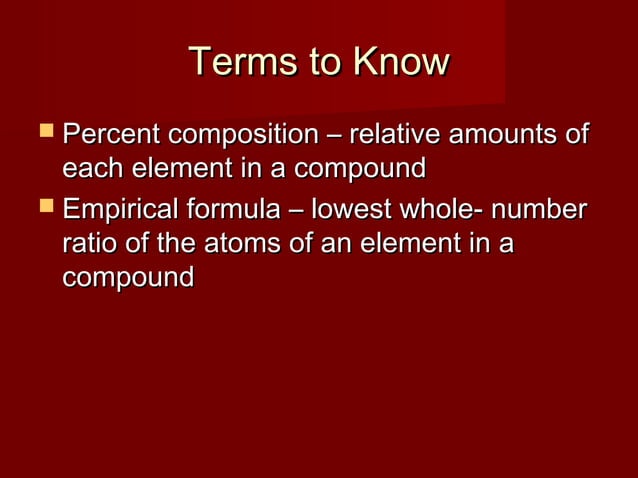 Terms to Know

Percent composition – relative amounts of each element in a compound

Empirical formula – lowest whole- number ratio of the atoms of an element in a compound